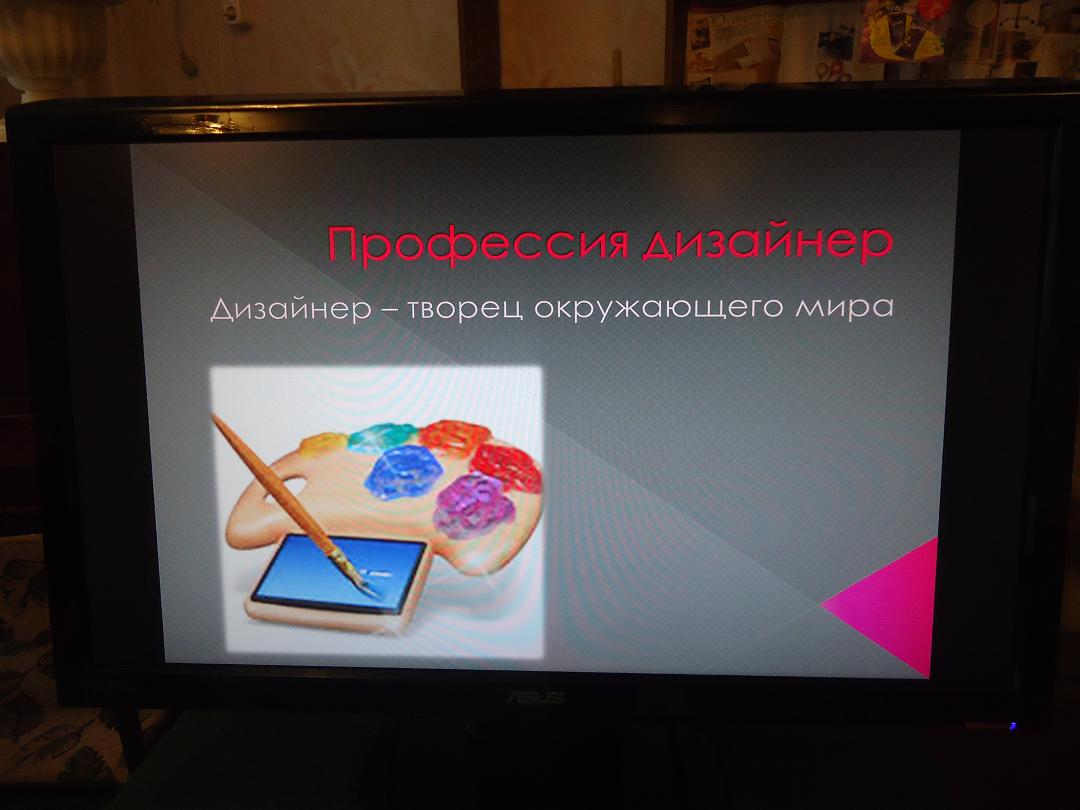 Профессия дизайнер

Дизайнер – творец окружающего мира

ASUS